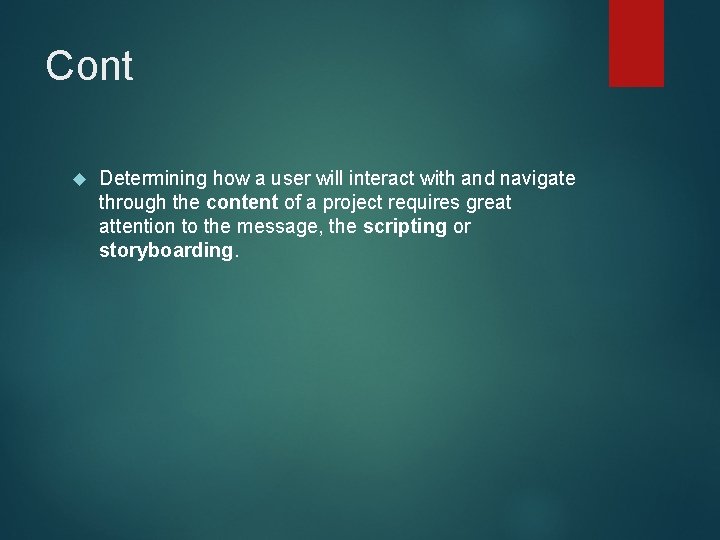 Cont

Determining how a user will interact with and navigate through the content of a project requires great attention to the message, the scripting or storyboarding.